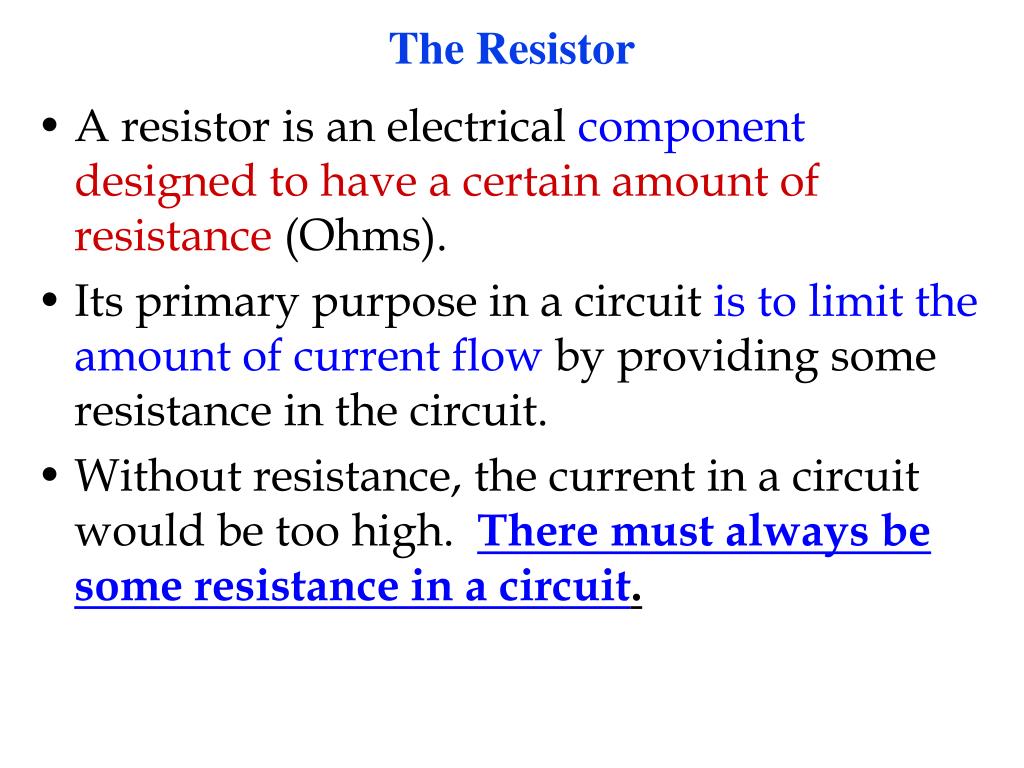 The Resistor

• A resistor is an electrical component designed to have a certain amount of resistance (Ohms).

• Its primary purpose in a circuit is to limit the amount of current flow by providing some resistance in the circuit.

• Without resistance, the current in a circuit would be too high. There must always be some resistance in a circuit.